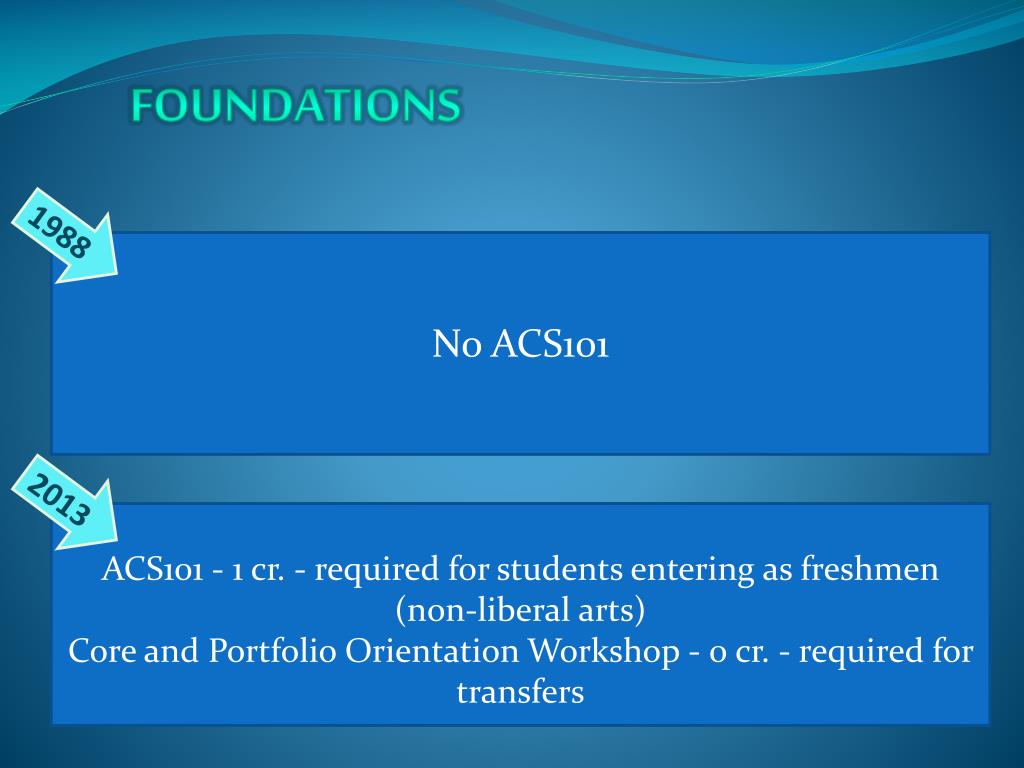 FOUNDATIONS

1988

No ACS101

2013

ACS101 - 1 cr. - required for students entering as freshmen (non-liberal arts)
Core and Portfolio Orientation Workshop - 0 cr. - required for transfers